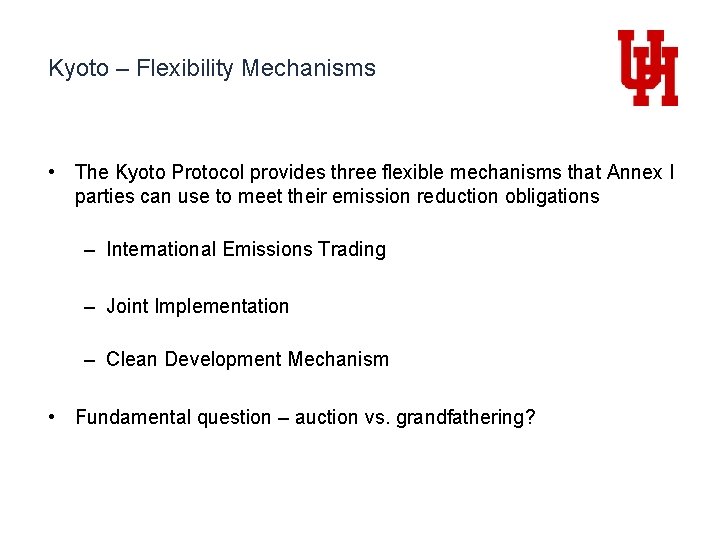 Kyoto – Flexibility Mechanisms

UH

• The Kyoto Protocol provides three flexible mechanisms that Annex I parties can use to meet their emission reduction obligations

– International Emissions Trading

– Joint Implementation

– Clean Development Mechanism

• Fundamental question – auction vs. grandfathering?